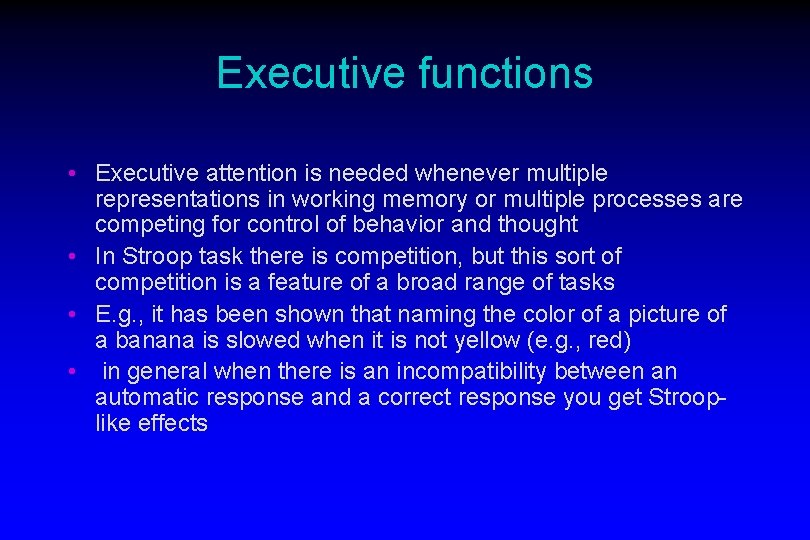 Executive functions

• Executive attention is needed whenever multiple representations in working memory or multiple processes are competing for control of behavior and thought
• In Stroop task there is competition, but this sort of competition is a feature of a broad range of tasks
• E.g., it has been shown that naming the color of a picture of a banana is slowed when it is not yellow (e.g., red)
• in general when there is an incompatibility between an automatic response and a correct response you get Stroop-like effects